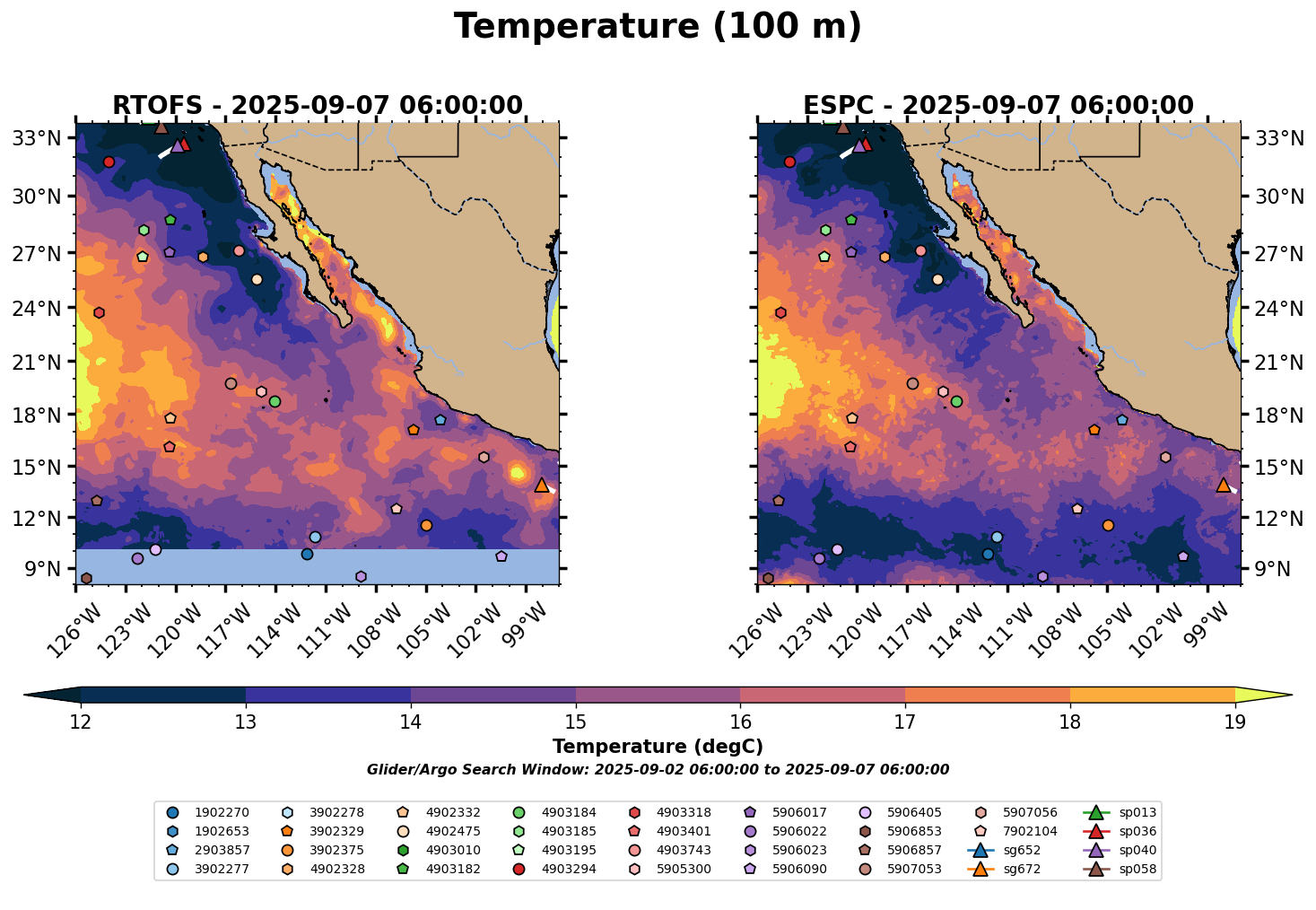 Temperature (100 m)

RTOFS - 2025-09-07 06:00:00

33°N
30°N
27°N
24°N
21°N
18°N
15°N
12°N
9°N

126°W 123°W 120°W 117°W 114°W 111°W 108°W 105°W 102°W 99°W

ESPC - 2025-09-07 06:00:00

33°N
30°N
27°N
24°N
21°N
18°N
15°N
12°N
9°N

126°W 123°W 120°W 117°W 114°W 111°W 108°W 105°W 102°W 99°W

12 13 14 15 16 17 18 19

Temperature (degC)

Glider/Argo Search Window: 2025-09-02 06:00:00 to 2025-09-07 06:00:00

1902270
1902653
2903857
3902277
3902278
3902329
3902375
4902328
4902332
4902475
4903010
4903182
4903184
4903185
4903195
4903294
4903318
4903401
4903743
5905300
5906017
5906022
5906023
5906090
5906405
5906853
5906857
5907053
5907056
7902104
sg652
sg672
sp013
sp036
sp040
sp058